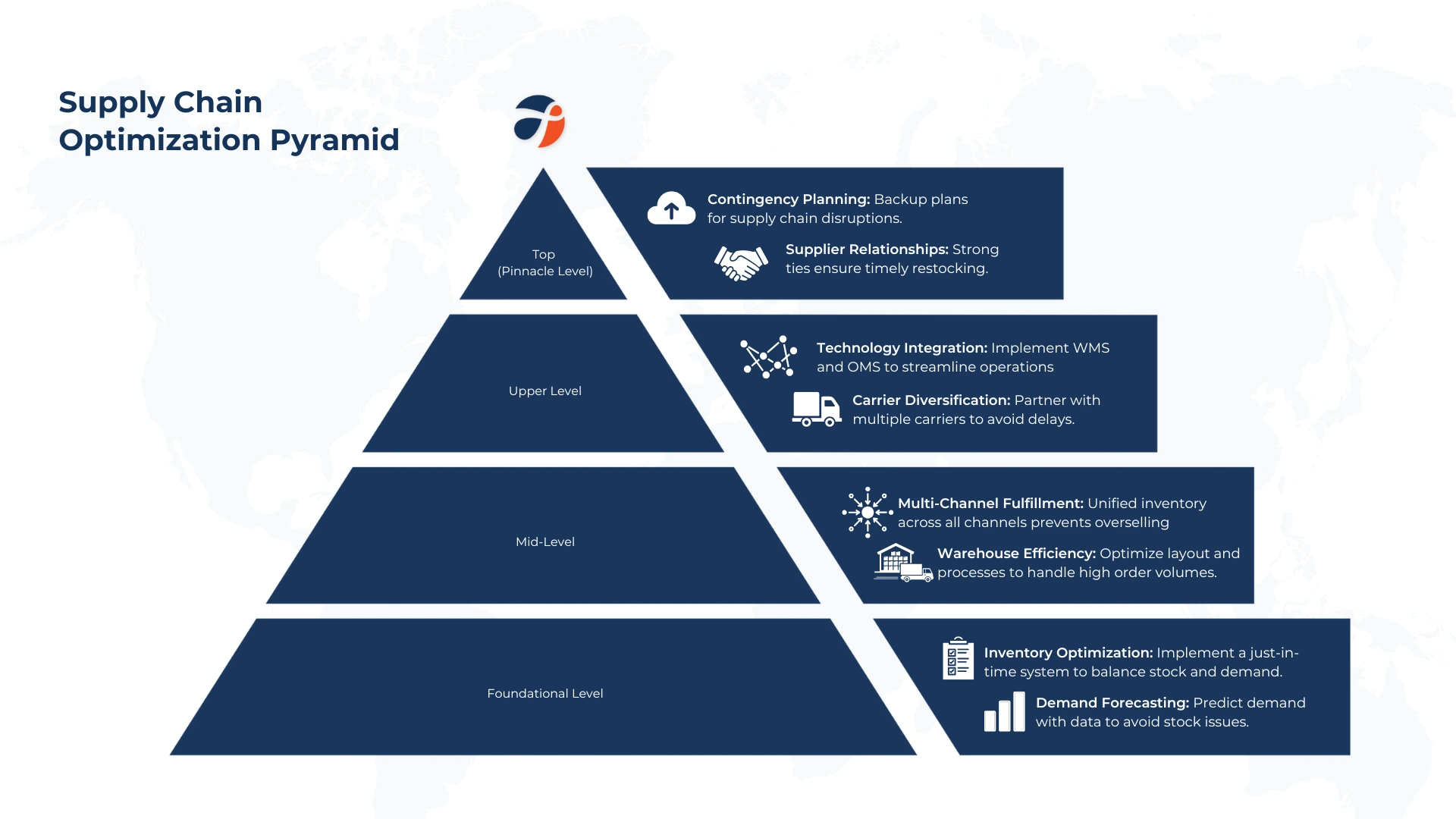 Supply Chain Optimization Pyramid

Top (Pinnacle Level)

Contingency Planning: Backup plans for supply chain disruptions.

Supplier Relationships: Strong ties ensure timely restocking.

Upper Level

Technology Integration: Implement WMS and OMS to streamline operations

Carrier Diversification: Partner with multiple carriers to avoid delays.

Mid-Level

Multi-Channel Fulfillment: Unified inventory across all channels prevents overselling

Warehouse Efficiency: Optimize layout and processes to handle high order volumes.

Foundational Level

Inventory Optimization: Implement a just-in-time system to balance stock and demand.

Demand Forecasting: Predict demand with data to avoid stock issues.